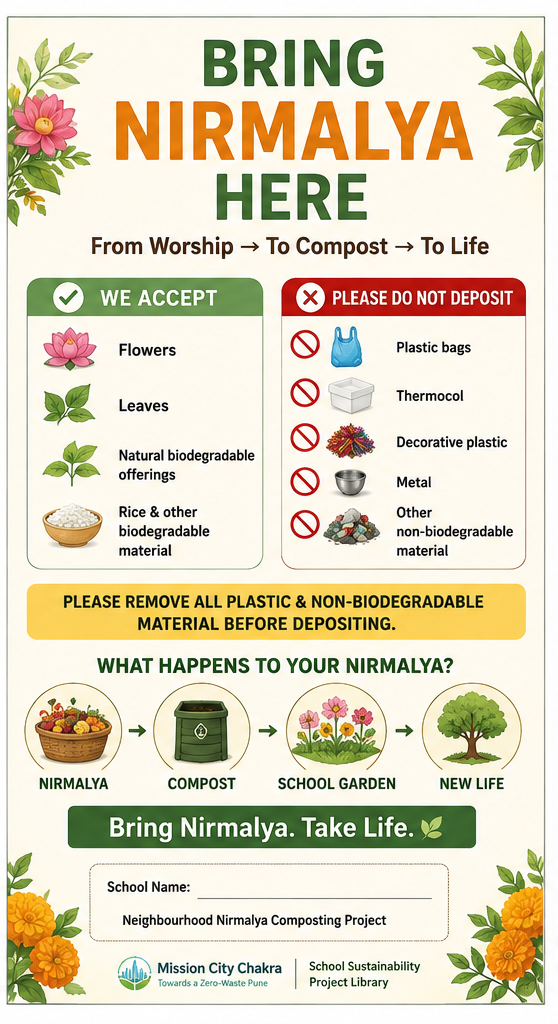 BRING NIRMALYA HERE

From Worship → To Compost → To Life

WE ACCEPT

Flowers

Leaves

Natural biodegradable offerings

Rice & other biodegradable material

PLEASE DO NOT DEPOSIT

Plastic bags

Thermocol

Decorative plastic

Metal

Other non-biodegradable material

PLEASE REMOVE ALL PLASTIC & NON-BIODEGRADABLE MATERIAL BEFORE DEPOSITING.

WHAT HAPPENS TO YOUR NIRMALYA?

NIRMALYA → COMPOST → SCHOOL GARDEN → NEW LIFE

Bring Nirmalya. Take Life.

School Name: ____

Neighbourhood Nirmalya Composting Project

Mission City Chakra
Towards a Zero-Waste Pune

School Sustainability Project Library